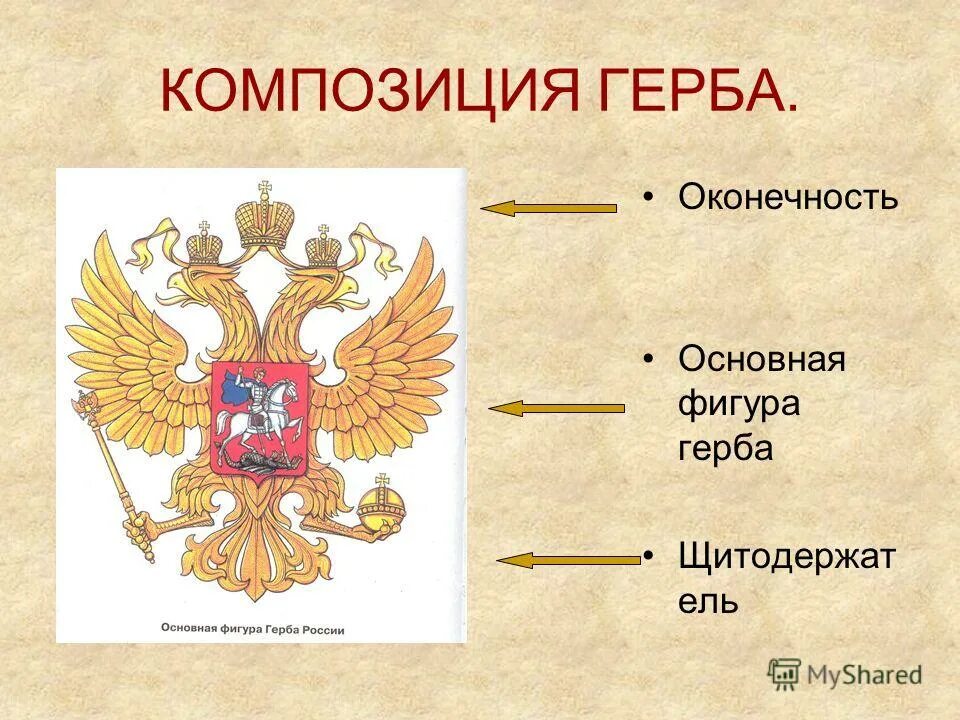 КОМПОЗИЦИЯ ГЕРБА.

Основная фигура Герба России

• Оконечность

• Основная фигура герба

• Щитодержатель

MyShared